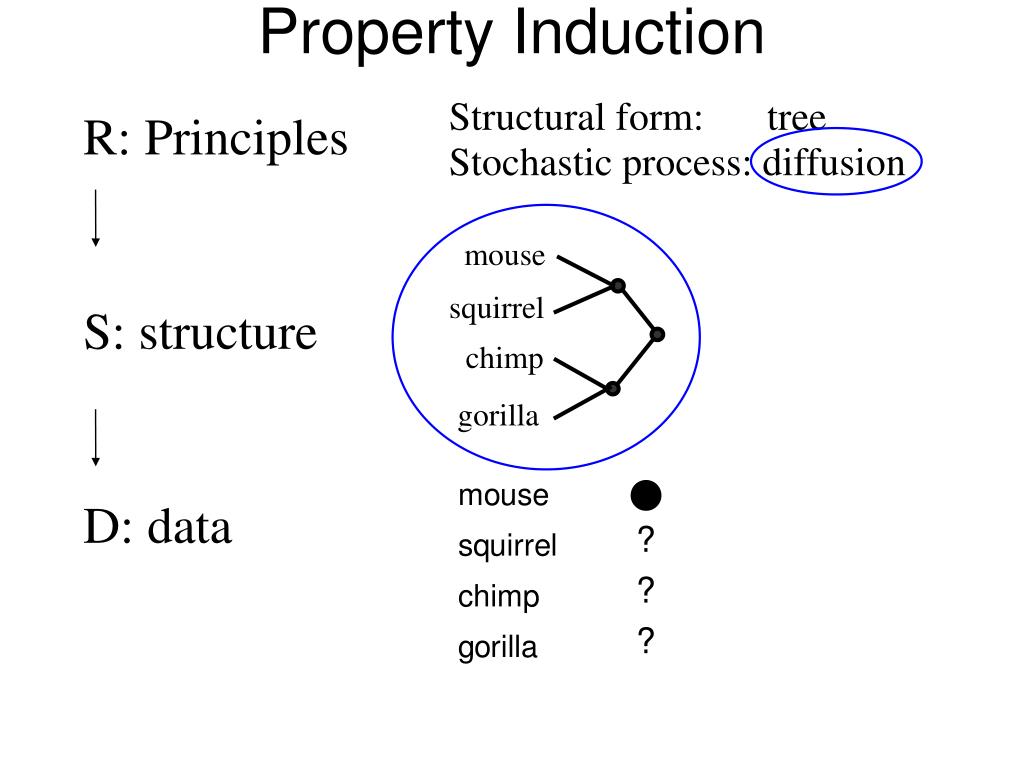 Property Induction

R: Principles

S: structure

D: data

Structural form: tree
Stochastic process: diffusion

mouse
squirrel
chimp
gorilla

mouse
squirrel ?
chimp ?
gorilla ?